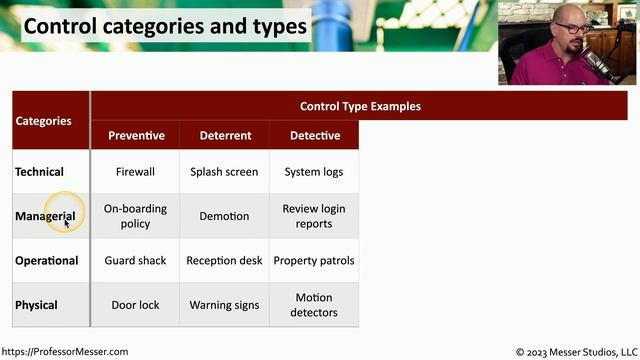 Control categories and types

| Categories | Control Type Examples | | |
|---|---|---|---|
| | Preventive | Deterrent | Detective |
| Technical | Firewall | Splash screen | System logs |
| Managerial | On-boarding policy | Demotion | Review login reports |
| Operational | Guard shack | Reception desk | Property patrols |
| Physical | Door lock | Warning signs | Motion detectors |

https://ProfessorMesser.com

© 2023 Messer Studios, LLC